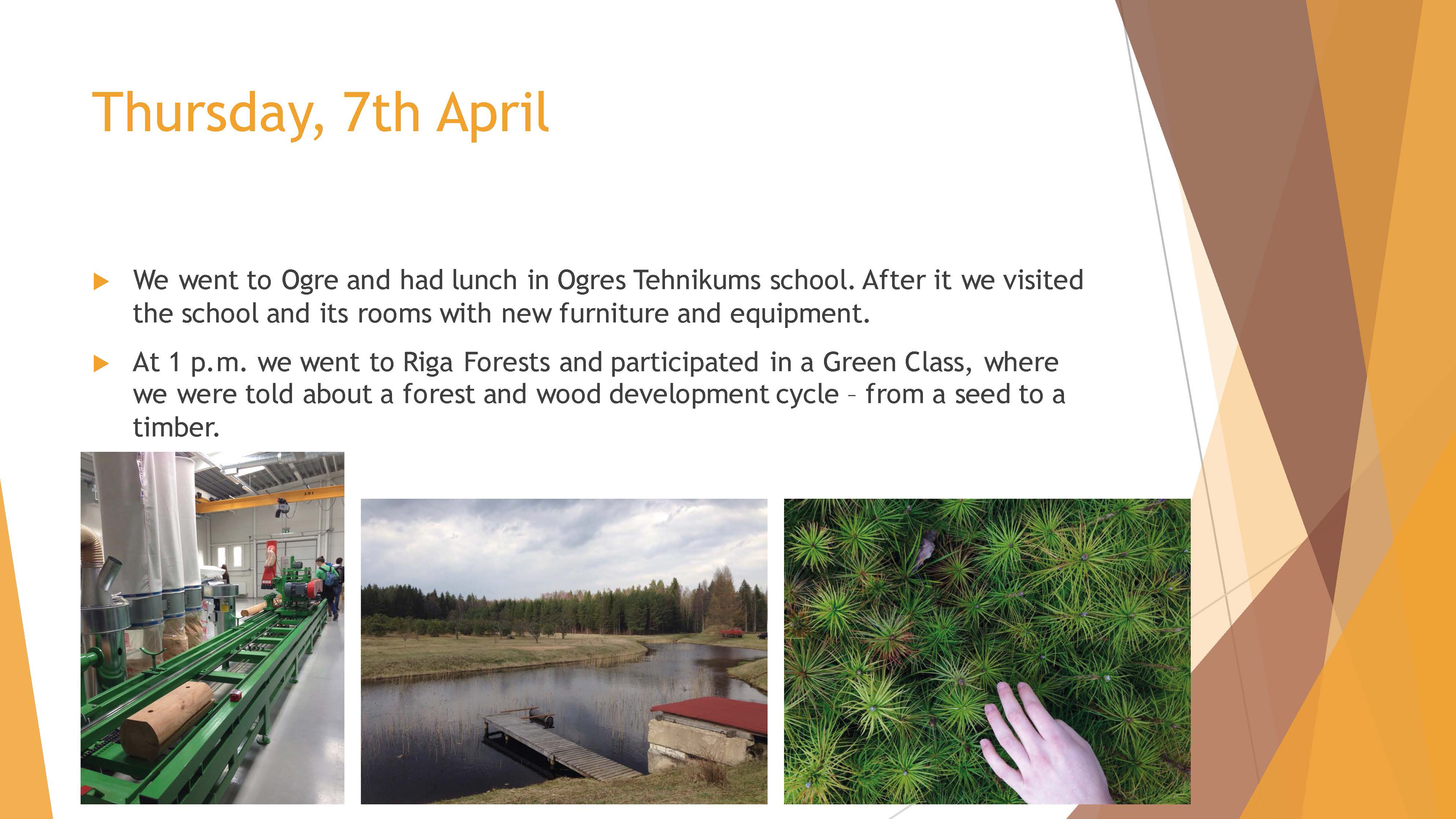 Thursday, 7th April

We went to Ogre and had lunch in Ogres Tehnikums school. After it we visited the school and its rooms with new furniture and equipment.

At 1 p.m. we went to Riga Forests and participated in a Green Class, where we were told about a forest and wood development cycle – from a seed to a timber.